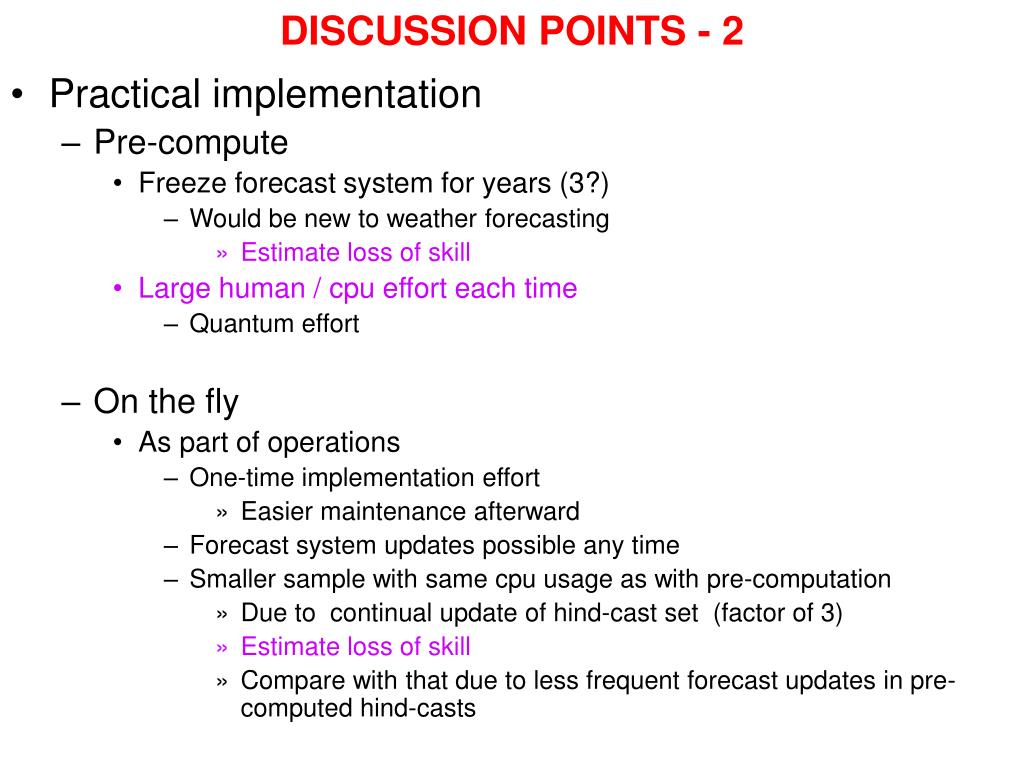 DISCUSSION POINTS - 2

• Practical implementation
– Pre-compute
• Freeze forecast system for years (3?)
– Would be new to weather forecasting
» Estimate loss of skill
• Large human / cpu effort each time
– Quantum effort

– On the fly
• As part of operations
– One-time implementation effort
» Easier maintenance afterward
– Forecast system updates possible any time
– Smaller sample with same cpu usage as with pre-computation
» Due to continual update of hind-cast set (factor of 3)
» Estimate loss of skill
» Compare with that due to less frequent forecast updates in pre-computed hind-casts